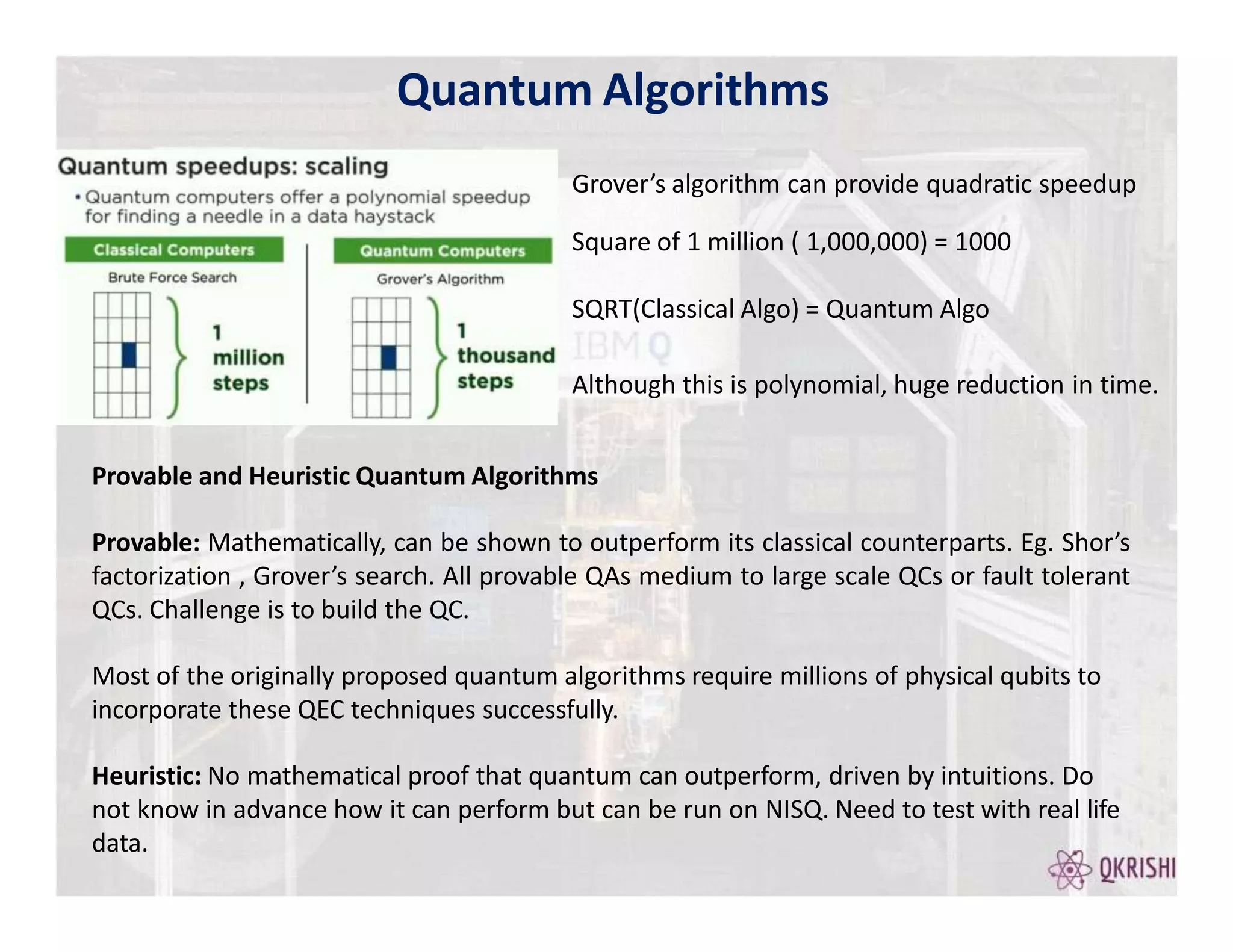 Quantum Algorithms

Quantum speedups: scaling

• Quantum computers offer a polynomial speedup for finding a needle in a data haystack

Classical Computers

Brute Force Search

1 million steps

Quantum Computers

Grover's Algorithm

1 thousand steps

Grover's algorithm can provide quadratic speedup

Square of 1 million ( 1,000,000) = 1000

SQRT(Classical Algo) = Quantum Algo

IBM Q

Although this is polynomial, huge reduction in time.

Provable and Heuristic Quantum Algorithms

Provable: Mathematically, can be shown to outperform its classical counterparts. Eg. Shor's factorization , Grover's search. All provable QAs medium to large scale QCs or fault tolerant QCs. Challenge is to build the QC.

Most of the originally proposed quantum algorithms require millions of physical qubits to incorporate these QEC techniques successfully.

Heuristic: No mathematical proof that quantum can outperform, driven by intuitions. Do not know in advance how it can perform but can be run on NISQ. Need to test with real life data.

QKRISHI